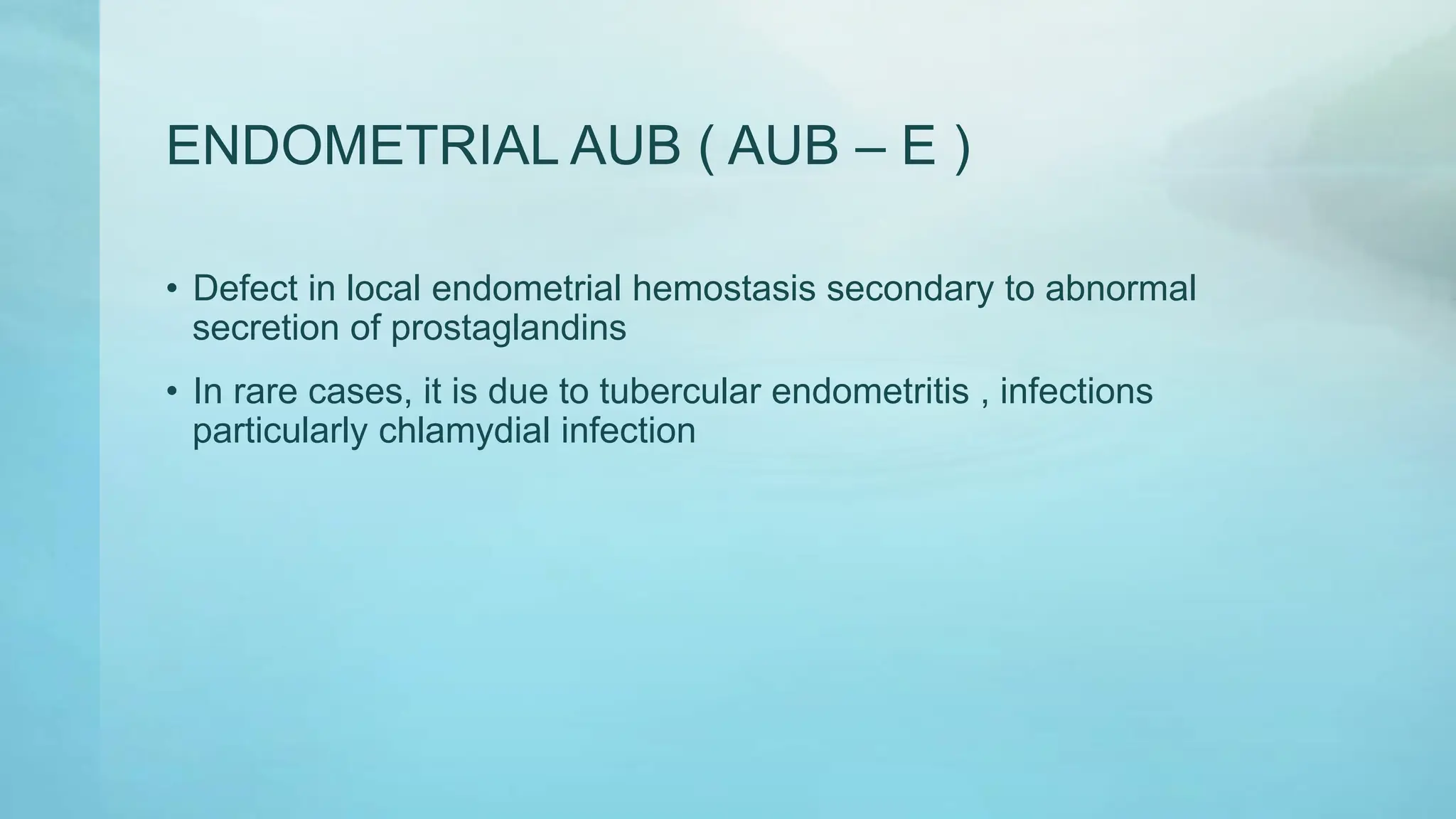 ENDOMETRIAL AUB ( AUB – E )

• Defect in local endometrial hemostasis secondary to abnormal secretion of prostaglandins

• In rare cases, it is due to tubercular endometritis , infections particularly chlamydial infection